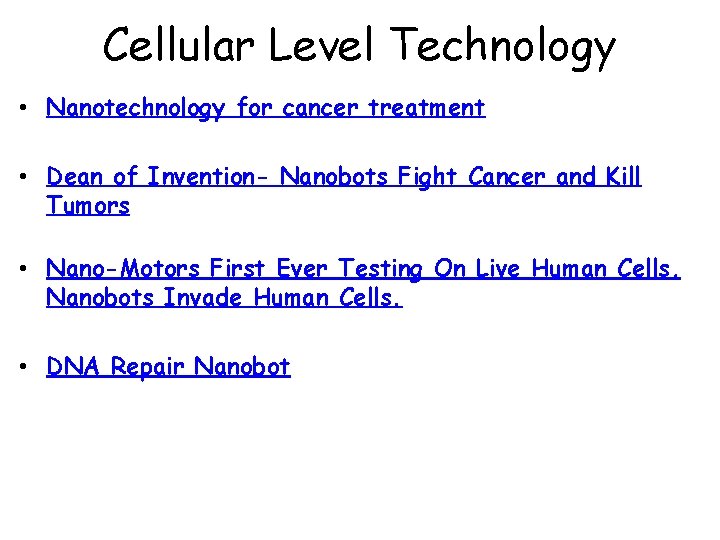 Cellular Level Technology

• Nanotechnology for cancer treatment

• Dean of Invention- Nanobots Fight Cancer and Kill Tumors

• Nano-Motors First Ever Testing On Live Human Cells. Nanobots Invade Human Cells.

• DNA Repair Nanobot